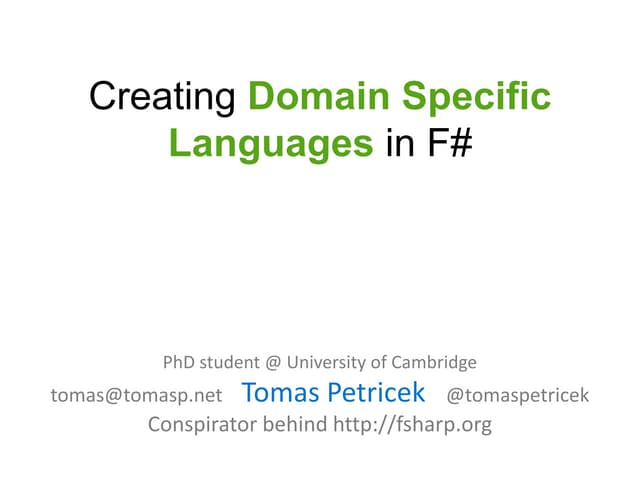 Creating Domain Specific Languages in F#

PhD student @ University of Cambridge
tomas@tomasp.net Tomas Petricek @tomaspetricek
Conspirator behind http://fsharp.org